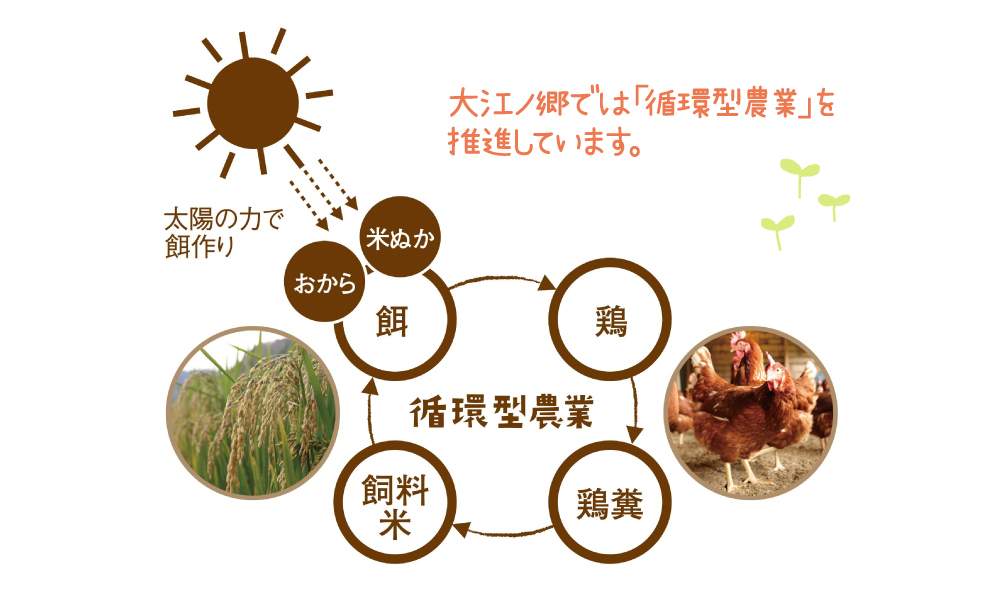 大江ノ郷では「循環型農業」を推進しています。

太陽の力で餌作り

米ぬか

おから

餌

鶏

循環型農業

飼料米

鶏糞